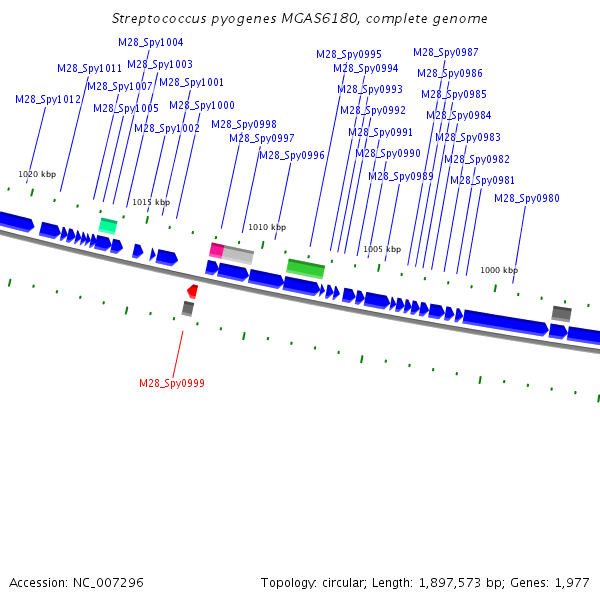 Streptococcus pyogenes MGAS6180, complete genome

M28_Spy1004
M28_Spy1011
M28_Spy1003
M28_Spy1007
M28_Spy1001
M28_Spy1012
M28_Spy1005
M28_Spy1000
M28_Spy1002
M28_Spy0998
M28_Spy0997
M28_Spy0996
M28_Spy0995
M28_Spy0994
M28_Spy0993
M28_Spy0992
M28_Spy0991
M28_Spy0990
M28_Spy0989
M28_Spy0987
M28_Spy0986
M28_Spy0985
M28_Spy0984
M28_Spy0983
M28_Spy0982
M28_Spy0981
M28_Spy0980

1020 kbp
1015 kbp
1010 kbp
1005 kbp
1000 kbp

M28_Spy0999

Accession: NC_007296

Topology: circular; Length: 1,897,573 bp; Genes: 1,977